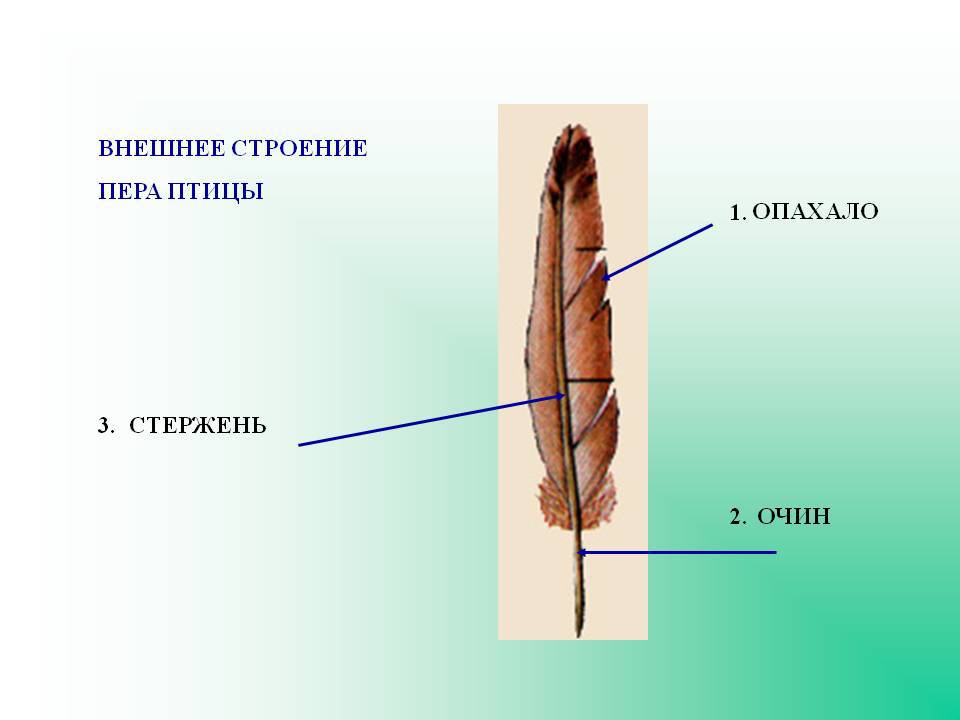 ВНЕШНЕЕ СТРОЕНИЕ ПЕРА ПТИЦЫ

1. ОПАХАЛО

3. СТЕРЖЕНЬ

2. ОЧИН